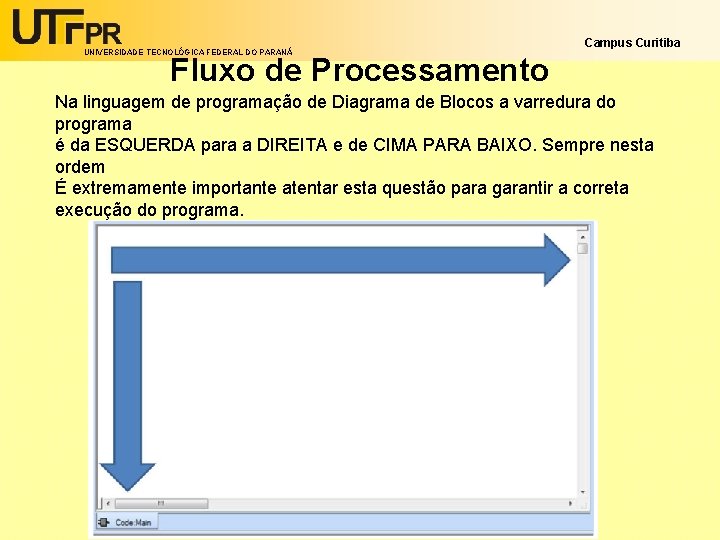 UTFPR
UNIVERSIDADE TECNOLÓGICA FEDERAL DO PARANÁ

Campus Curitiba

Fluxo de Processamento

Na linguagem de programação de Diagrama de Blocos a varredura do programa
é da ESQUERDA para a DIREITA e de CIMA PARA BAIXO. Sempre nesta ordem
É extremamente importante atentar esta questão para garantir a correta execução do programa.

Code:Main